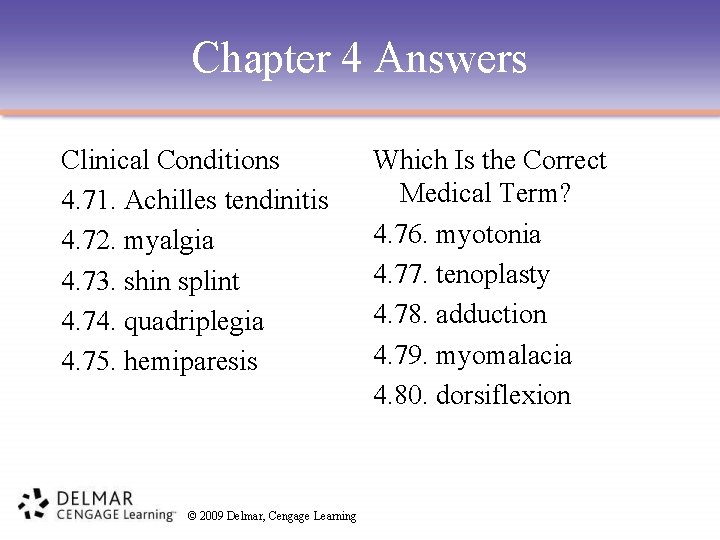 Chapter 4 Answers

Clinical Conditions
4.71. Achilles tendinitis
4.72. myalgia
4.73. shin splint
4.74. quadriplegia
4.75. hemiparesis

Which Is the Correct Medical Term?
4.76. myotonia
4.77. tenoplasty
4.78. adduction
4.79. myomalacia
4.80. dorsiflexion

DELMAR
CENGAGE Learning™
© 2009 Delmar, Cengage Learning